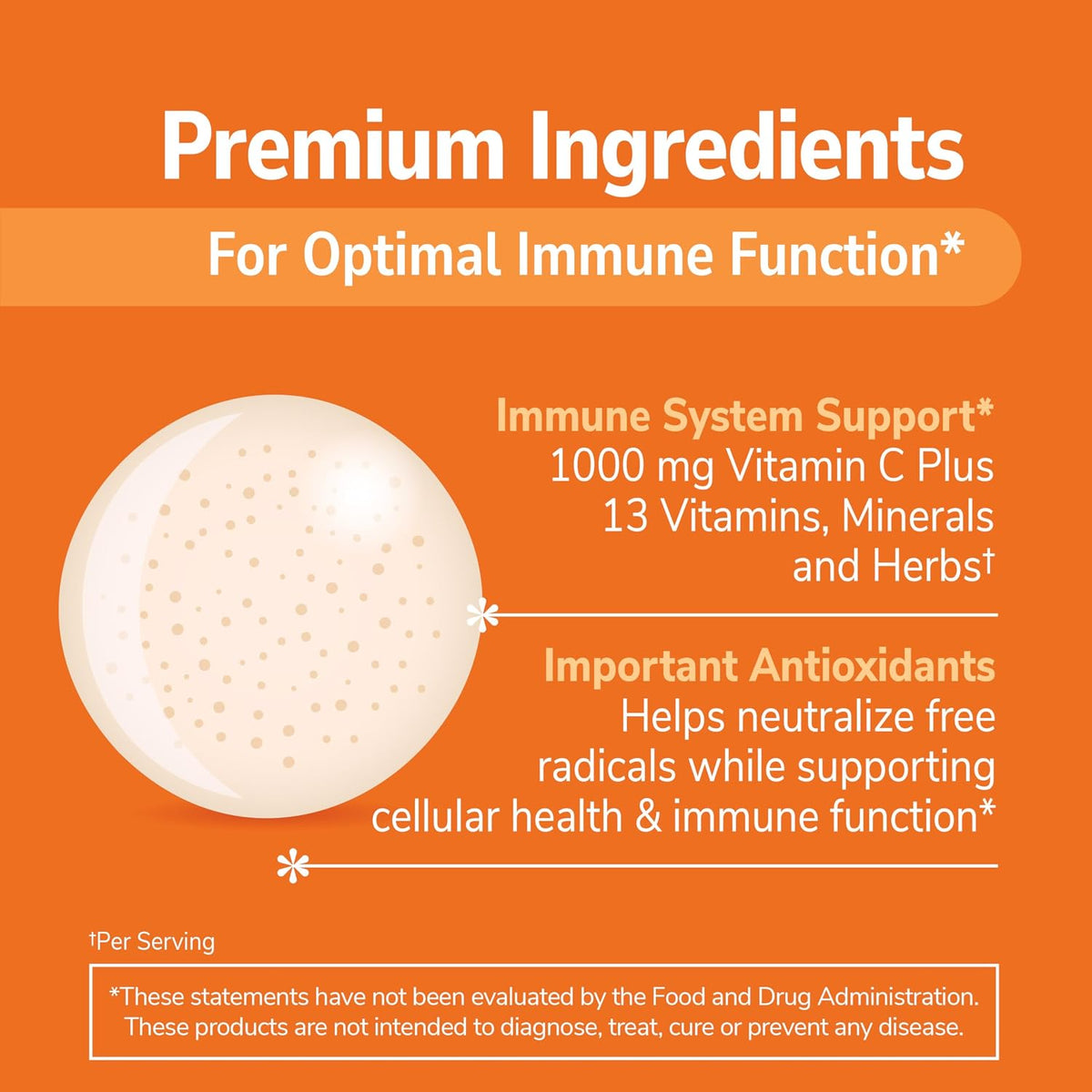 Premium Ingredients

For Optimal Immune Function*

Immune System Support*

1000 mg Vitamin C Plus 13 Vitamins, Minerals and Herbs†

Important Antioxidants

Helps neutralize free radicals while supporting cellular health & immune function*

†Per Serving

*These statements have not been evaluated by the Food and Drug Administration. These products are not intended to diagnose, treat, cure or prevent any disease.